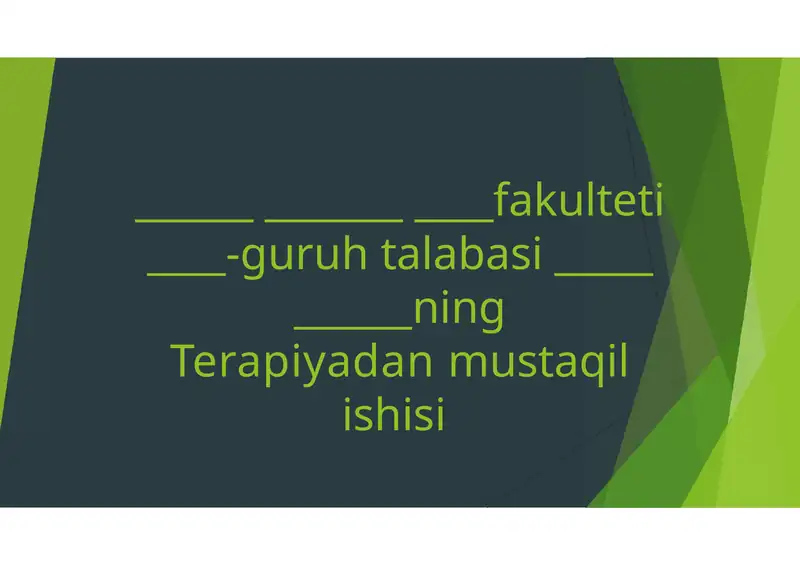 ______ _______ ____fakulteti ____-guruh talabasi _____ ______ning Terapiyadan mustaqil ishisi